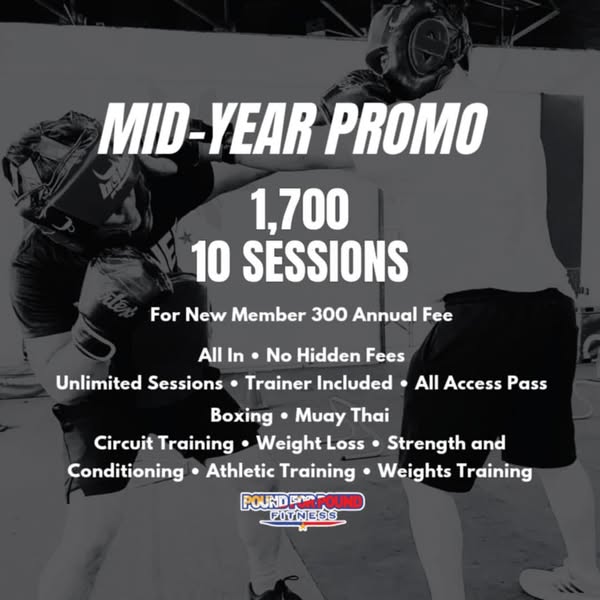 MID-YEAR PROMO

1,700
10 SESSIONS

For New Member 300 Annual Fee

All In • No Hidden Fees
Unlimited Sessions • Trainer Included • All Access Pass
Boxing • Muay Thai
Circuit Training • Weight Loss • Strength and Conditioning • Athletic Training • Weights Training

POUND FOR POUND
FITNESS